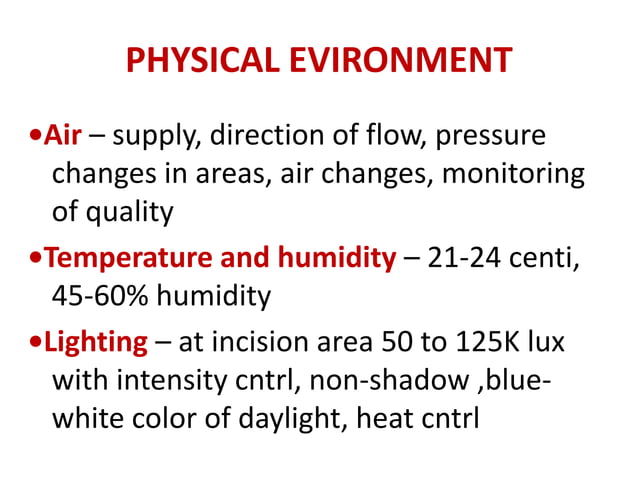 PHYSICAL EVIRONMENT

•Air – supply, direction of flow, pressure changes in areas, air changes, monitoring of quality

•Temperature and humidity – 21-24 centi, 45-60% humidity

•Lighting – at incision area 50 to 125K lux with intensity cntrl, non-shadow ,blue-white color of daylight, heat cntrl